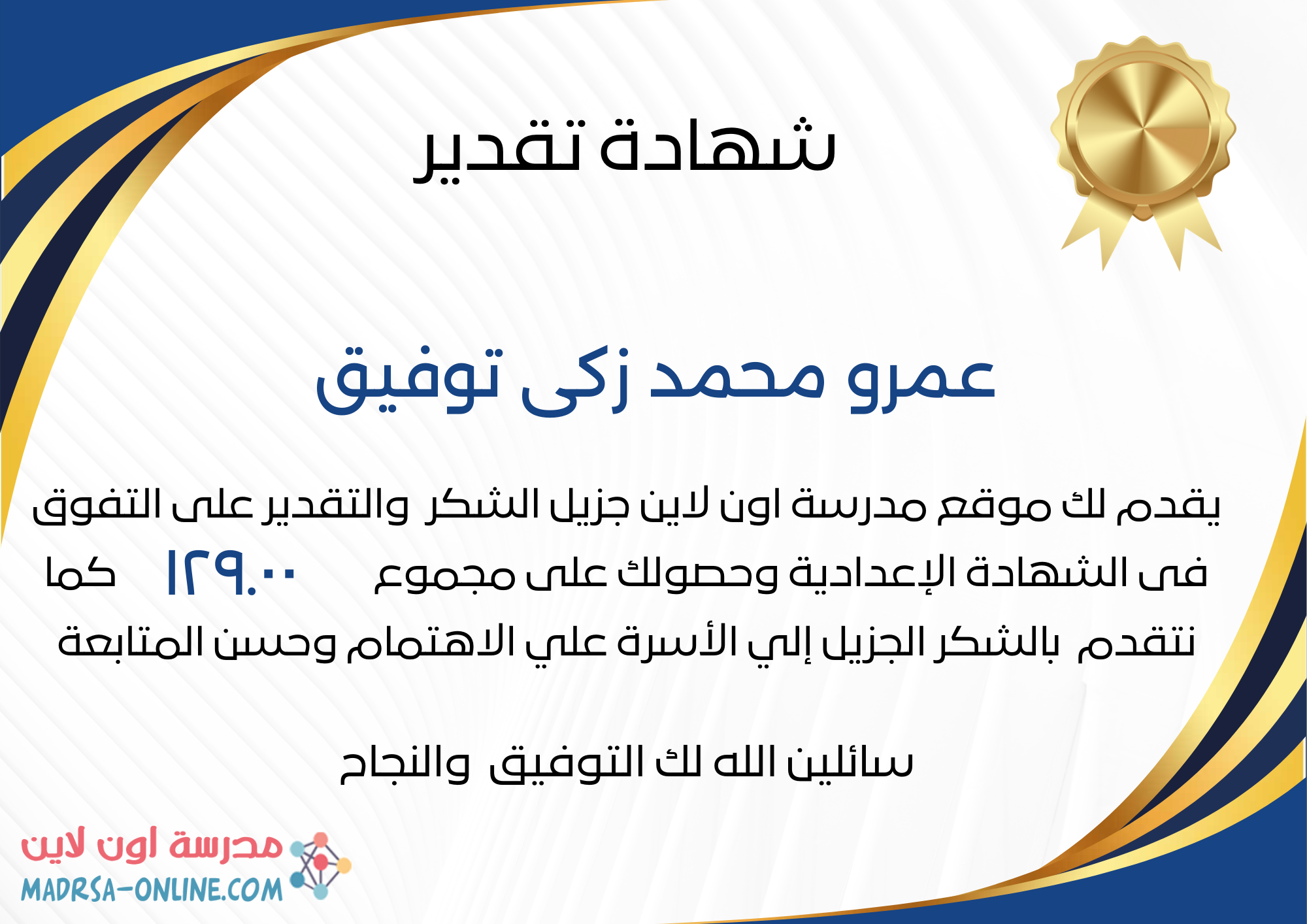 شهادة تقدير

عمرو محمد زكى توفيق

يقدم لك موقع مدرسة اون لاين جزيل الشكر والتقدير على التفوق فى الشهادة الإعدادية وحصولك على مجموع ١٢٩.٠٠ كما نتقدم بالشكر الجزيل إلي الأسرة علي الاهتمام وحسن المتابعة

سائلين الله لك التوفيق والنجاح

مدرسة اون لاين
MADRSA-ONLINE.COM